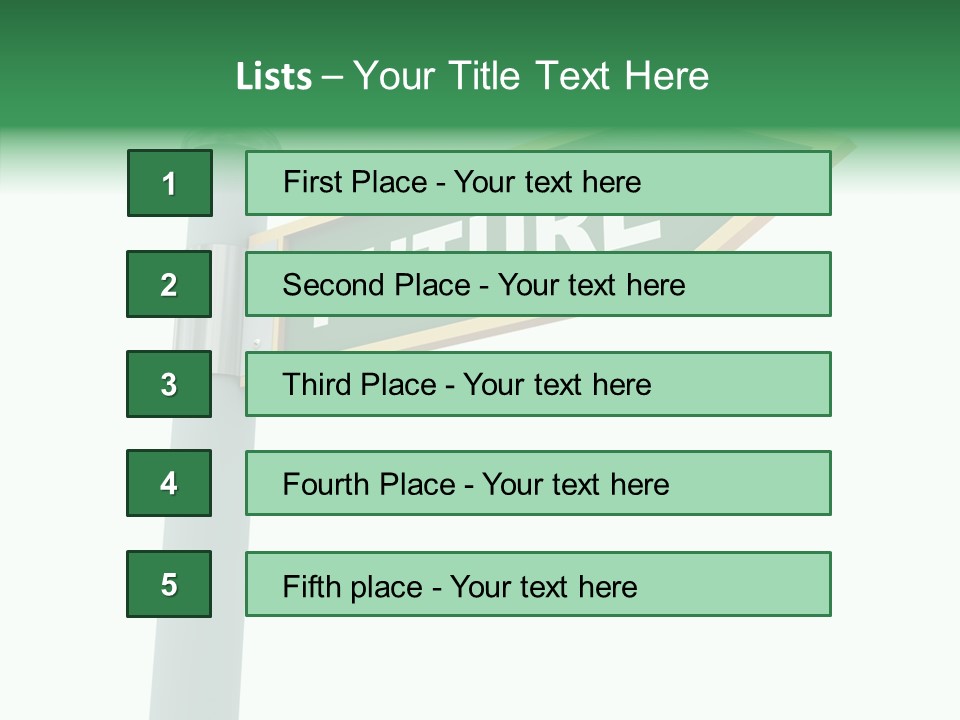 Lists – Your Title Text Here

1

First Place - Your text here

2

Second Place - Your text here

3

Third Place - Your text here

4

Fourth Place - Your text here

5

Fifth place - Your text here